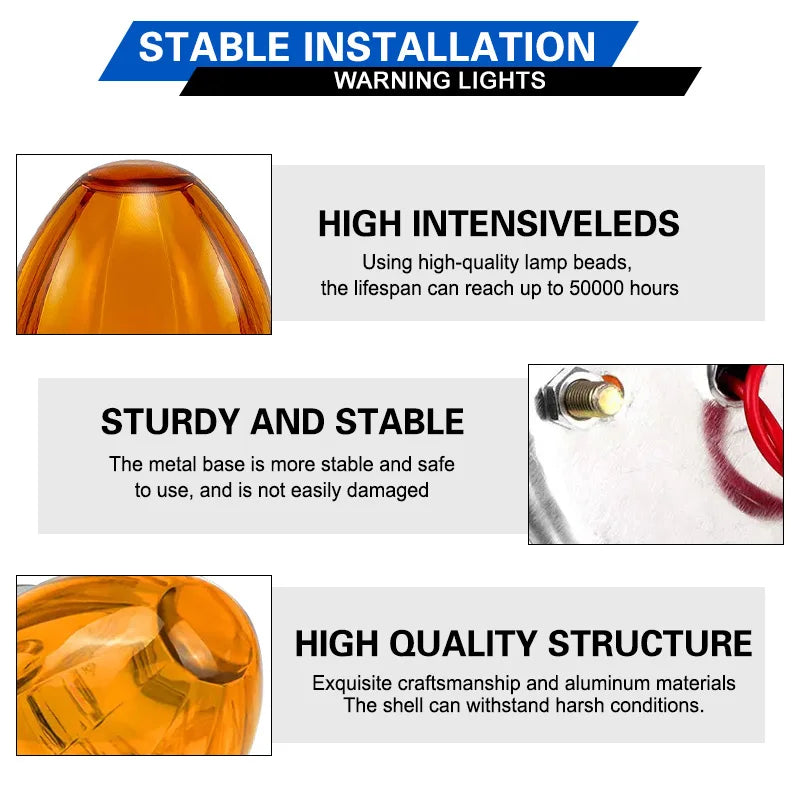 STABLE INSTALLATION
WARNING LIGHTS

HIGH INTENSIVELEDS
Using high-quality lamp beads, the lifespan can reach up to 50000 hours

STURDY AND STABLE
The metal base is more stable and safe to use, and is not easily damaged

HIGH QUALITY STRUCTURE
Exquisite craftsmanship and aluminum materials
The shell can withstand harsh conditions.